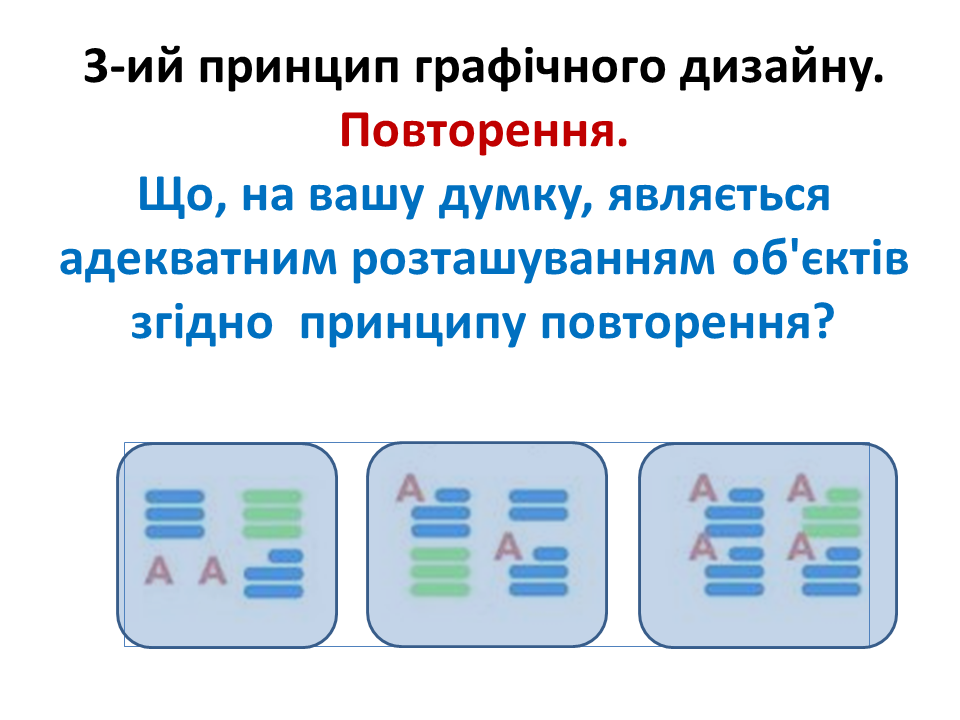 3-ий принцип графічного дизайну.
Повторення.
Що, на вашу думку, являється адекватним розташуванням об'єктів згідно принципу повторення?

A A

A
A

A A
A A